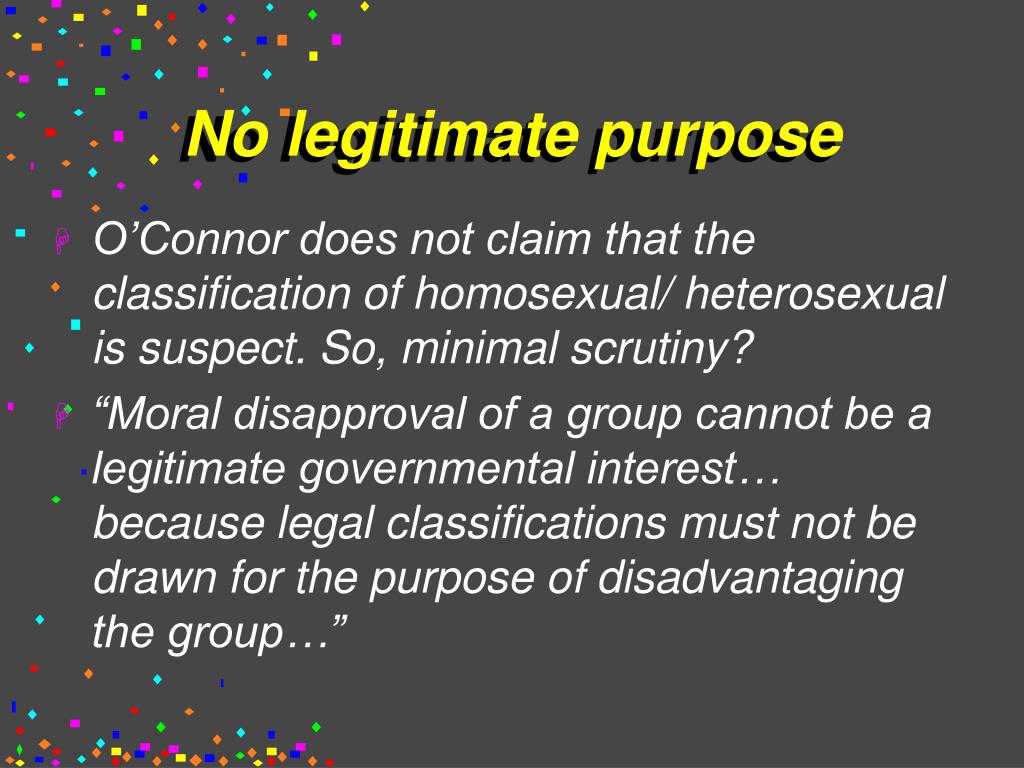 No legitimate purpose

O’Connor does not claim that the classification of homosexual/ heterosexual is suspect. So, minimal scrutiny?

“Moral disapproval of a group cannot be a legitimate governmental interest… because legal classifications must not be drawn for the purpose of disadvantaging the group…”